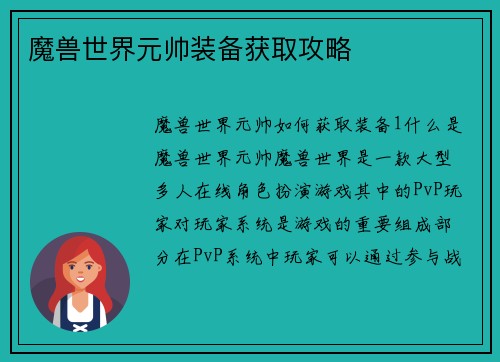 魔兽世界元帅装备获取攻略

魔兽世界元帅如何获取装备1什么是魔兽世界元帅魔兽世界是一款大型多人在线角色扮演游戏其中的PvP玩家对玩家系统是游戏的重要组成部分在PvP系统中玩家可以通过参与战